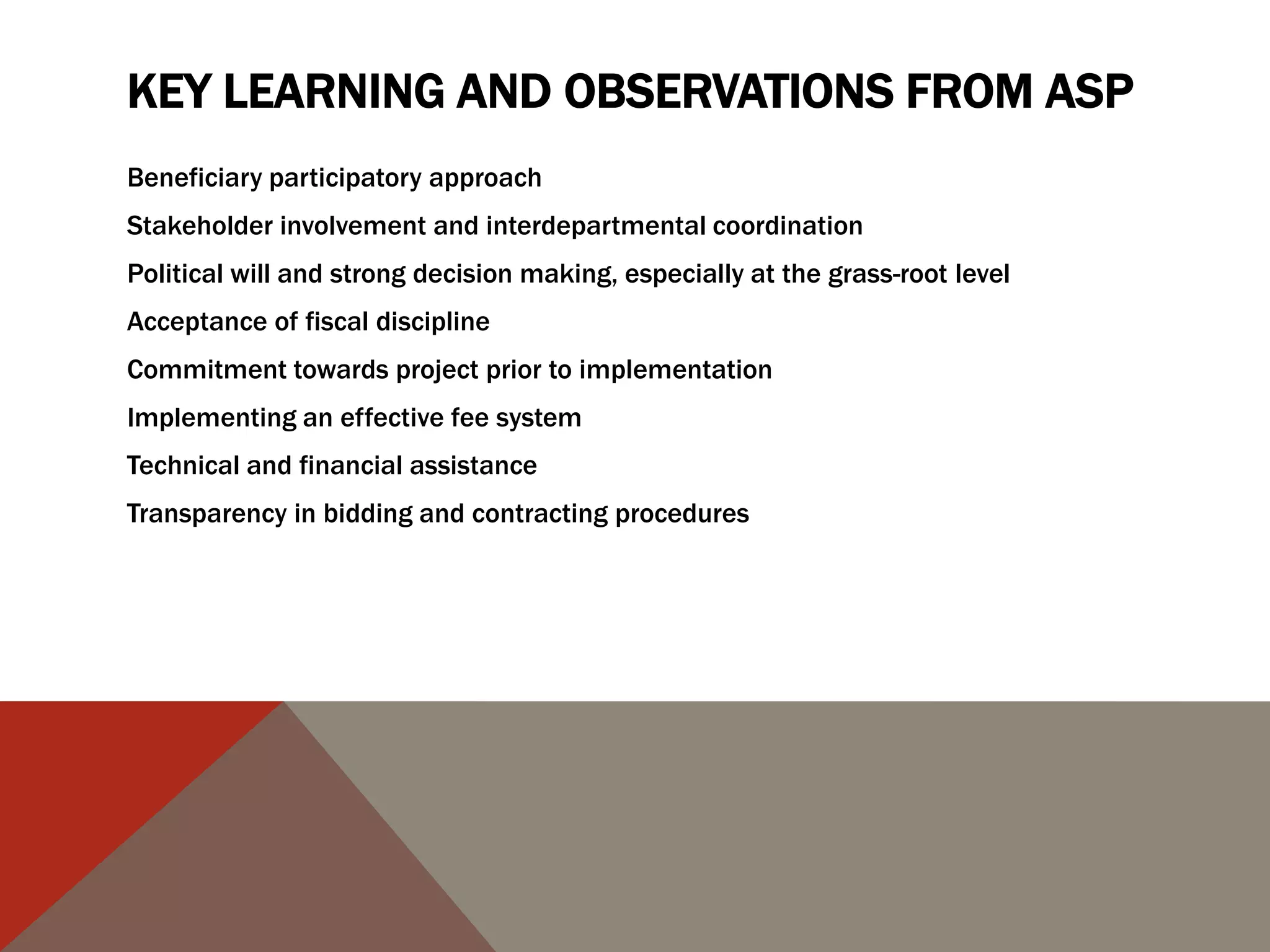 KEY LEARNING AND OBSERVATIONS FROM ASP

Beneficiary participatory approach

Stakeholder involvement and interdepartmental coordination

Political will and strong decision making, especially at the grass-root level

Acceptance of fiscal discipline

Commitment towards project prior to implementation

Implementing an effective fee system

Technical and financial assistance

Transparency in bidding and contracting procedures